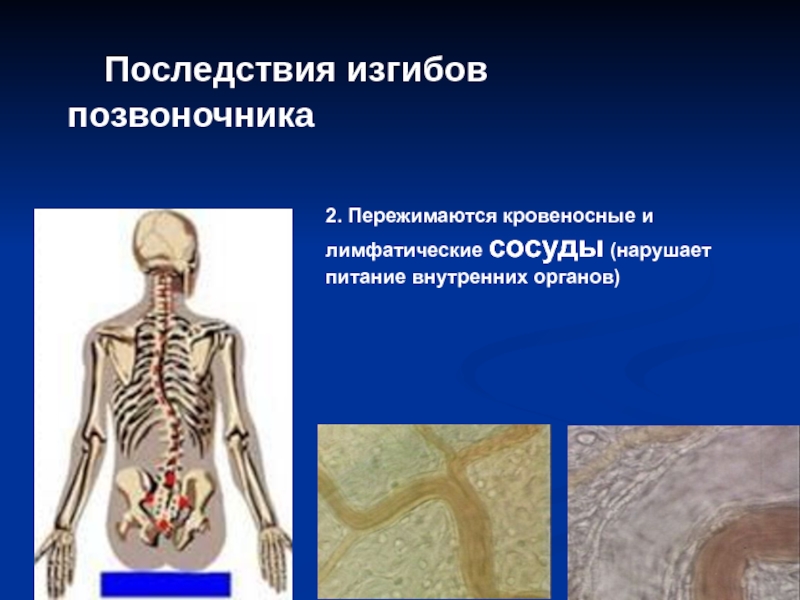 Последствия изгибов позвоночника

2. Пережимаются кровеносные и лимфатические сосуды (нарушает питание внутренних органов)